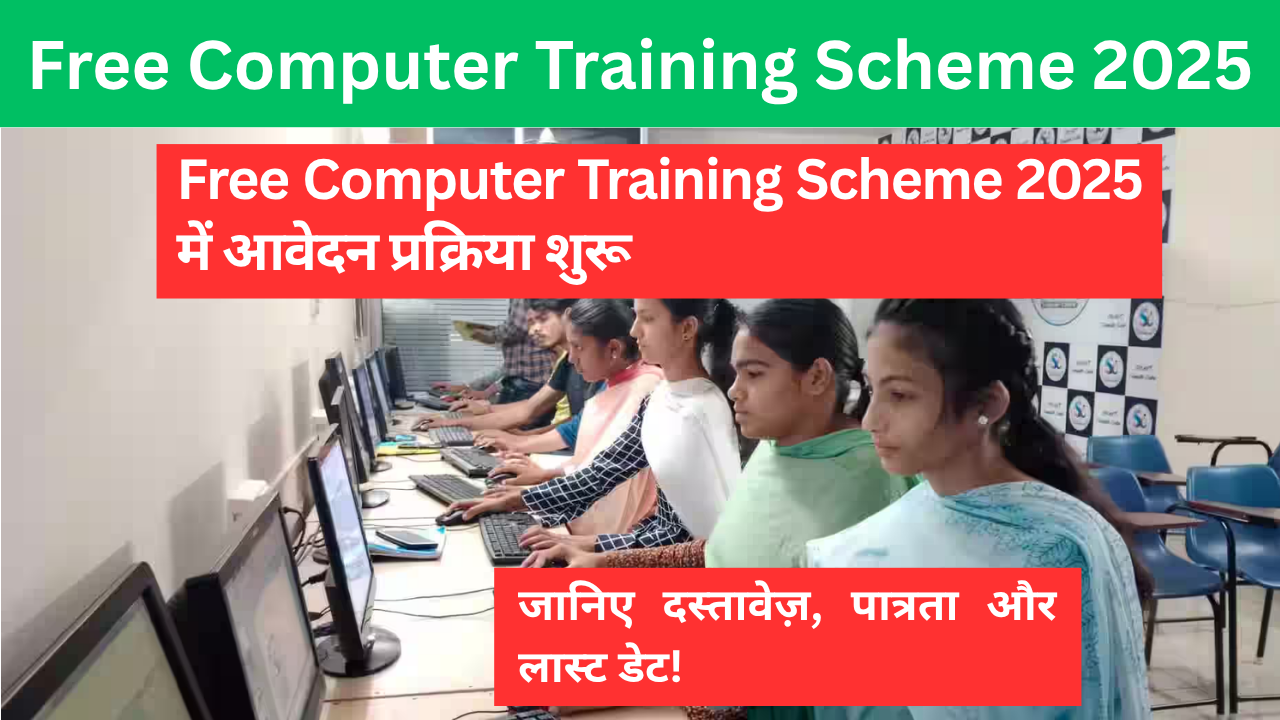 Free Computer Training Scheme 2025

Free Computer Training Scheme 2025 में आवेदन प्रक्रिया शुरू

जानिए दस्तावेज़, पात्रता और लास्ट डेट!